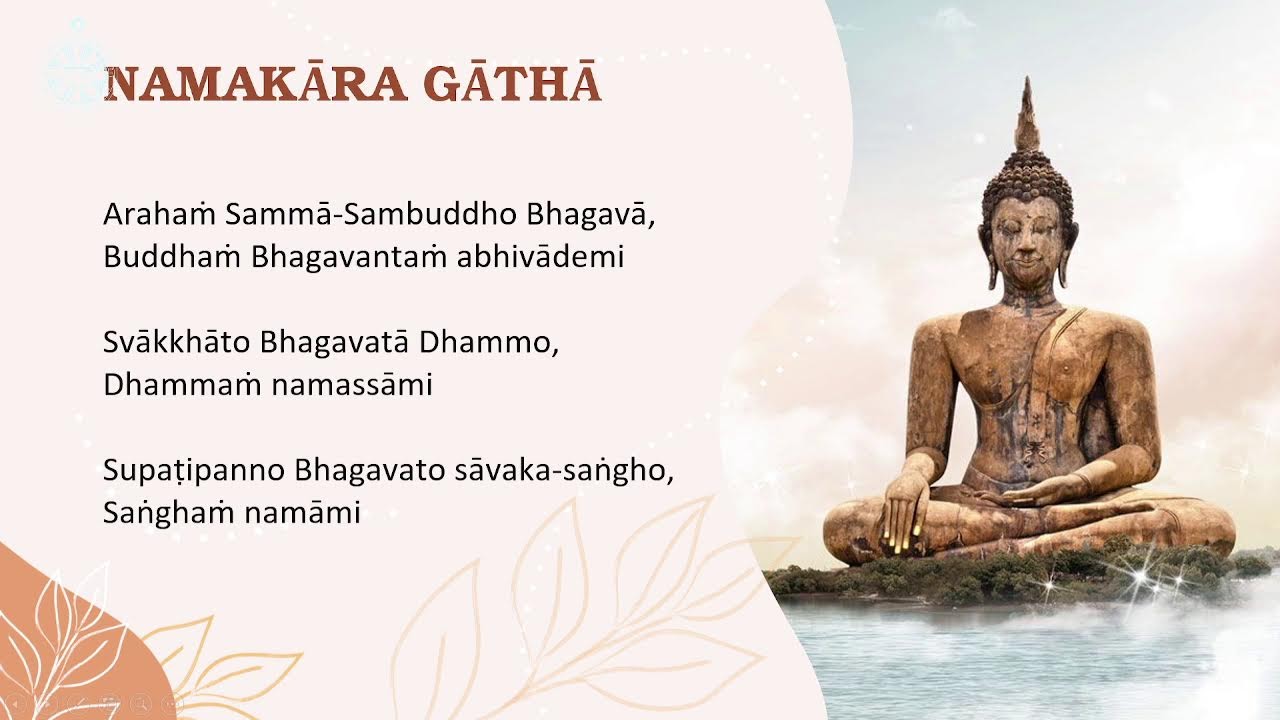 NAMAKĀRA GĀTHĀ

Arahaṁ Sammā-Sambuddho Bhagavā,
Buddhaṁ Bhagavantaṁ abhivādemi

Svākkhāto Bhagavatā Dhammo,
Dhammaṁ namassāmi

Supaṭipanno Bhagavato sāvaka-saṅgho,
Saṅghaṁ namāmi